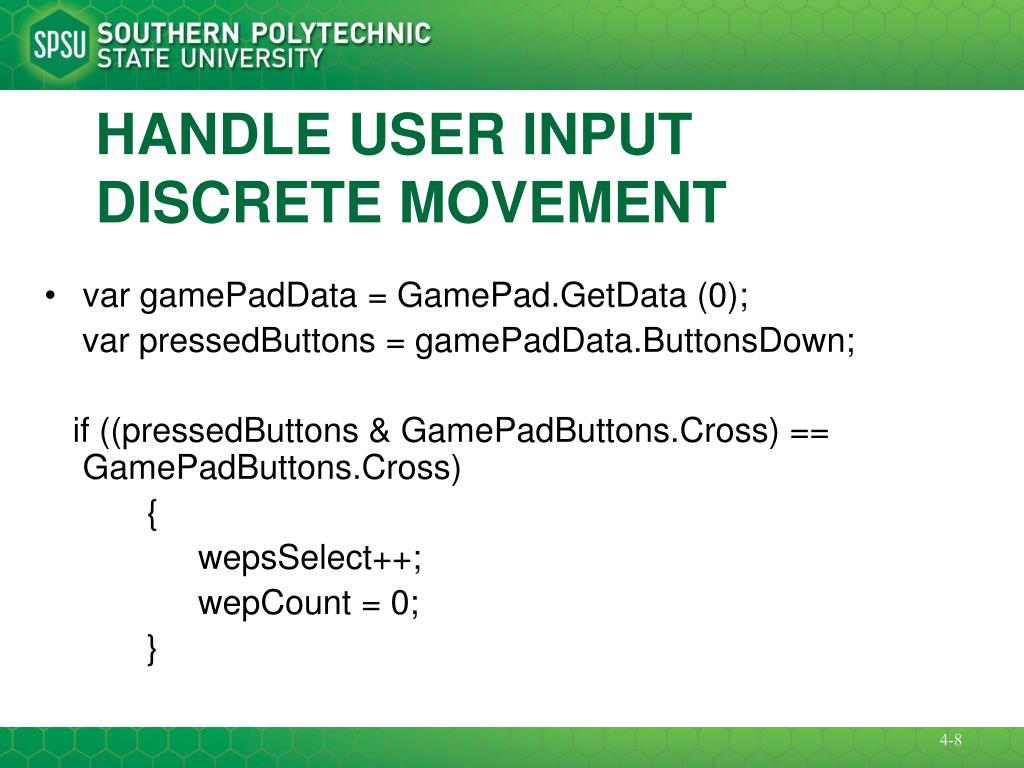 SPSU SOUTHERN POLYTECHNIC STATE UNIVERSITY

HANDLE USER INPUT DISCRETE MOVEMENT

• var gamePadData = GamePad.GetData (0);
var pressedButtons = gamePadData.ButtonsDown;

if ((pressedButtons & GamePadButtons.Cross) == GamePadButtons.Cross)
{
wepsSelect++;
wepCount = 0;
}

4-8